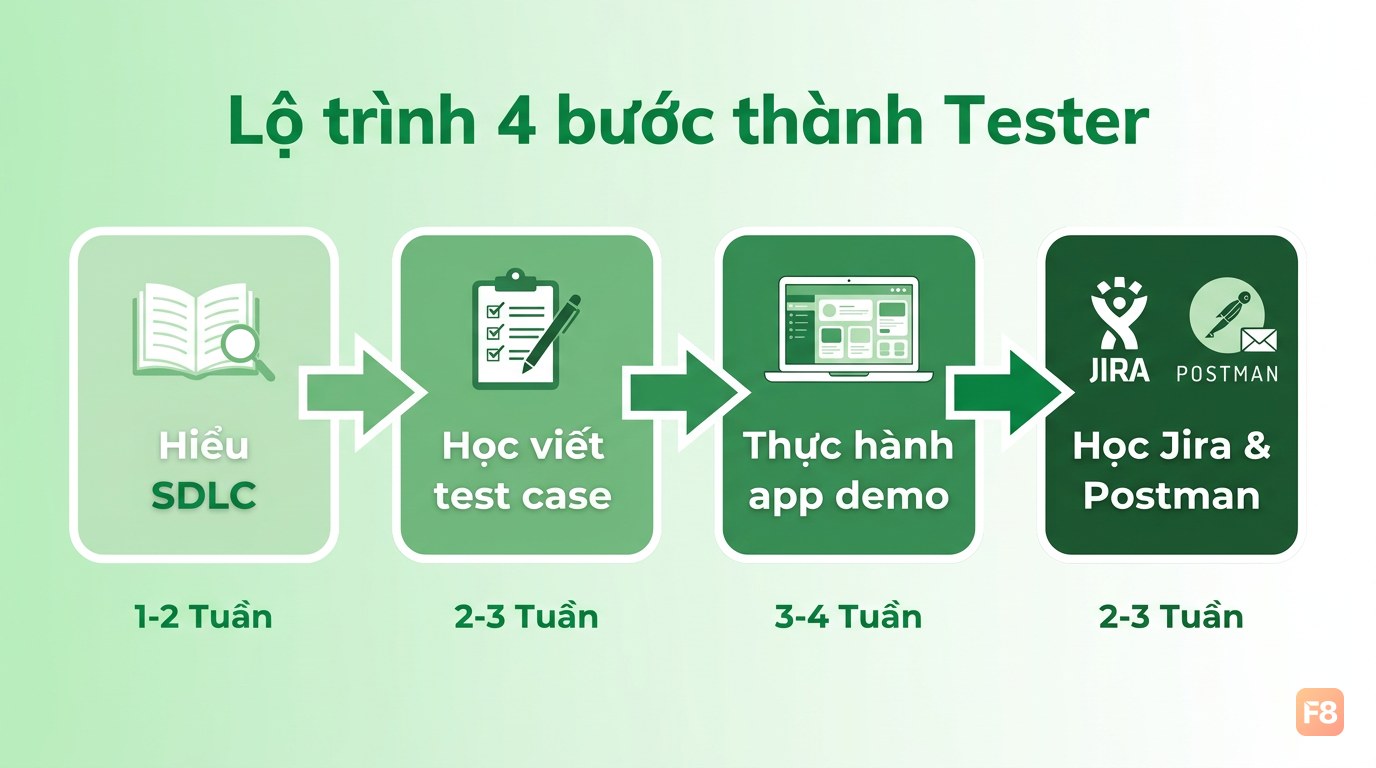 Lộ trình 4 bước thành Tester

Hiểu SDLC

1-2 Tuần

Học viết test case

2-3 Tuần

Thực hành app demo

3-4 Tuần

JIRA POSTMAN

Học Jira & Postman

2-3 Tuần

F8